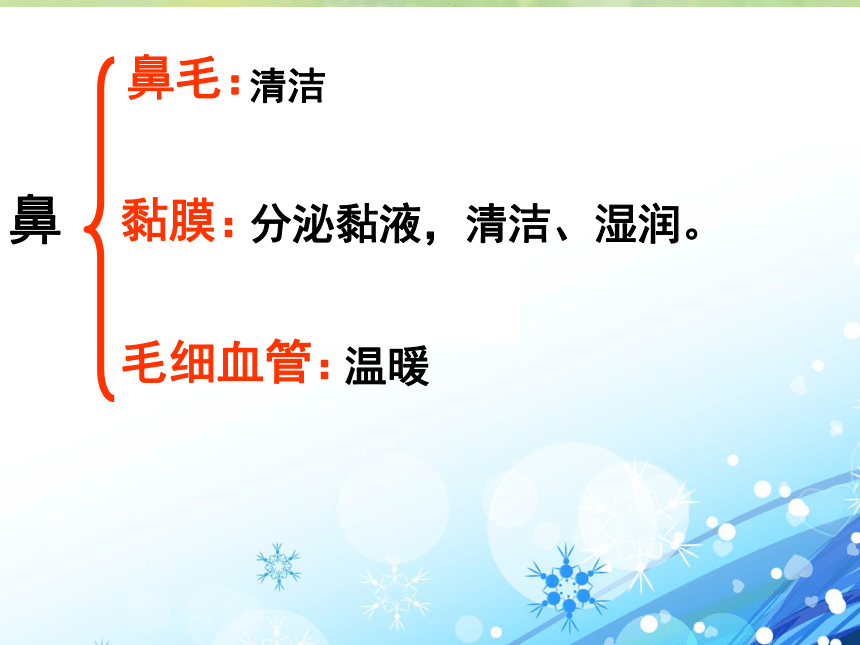 鼻

鼻毛：清洁

黏膜：分泌黏液，清洁、湿润。

毛细血管：温暖